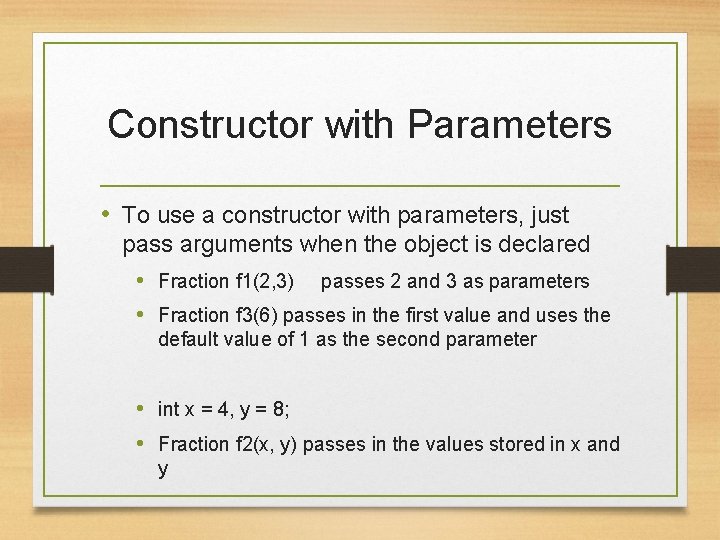 Constructor with Parameters

• To use a constructor with parameters, just pass arguments when the object is declared

• Fraction f1(2,3)     passes 2 and 3 as parameters

• Fraction f3(6) passes in the first value and uses the default value of 1 as the second parameter

• int x = 4, y = 8;

• Fraction f2(x, y) passes in the values stored in x and y